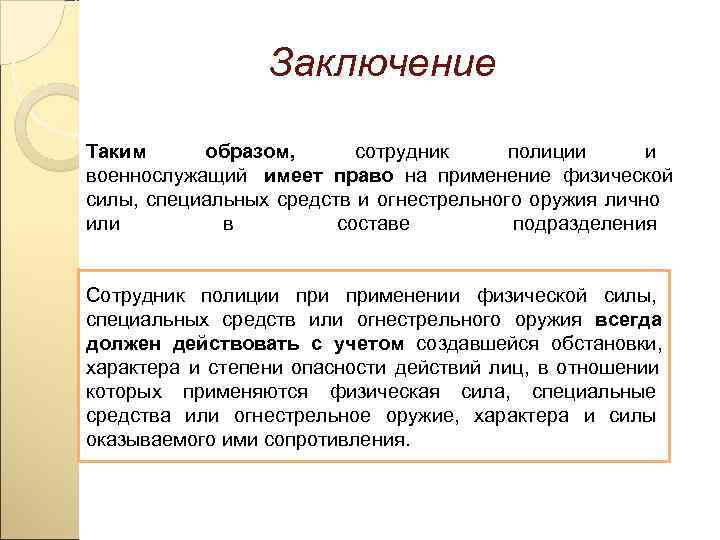 Заключение

Таким образом, сотрудник полиции и военнослужащий имеет право на применение физической силы, специальных средств и огнестрельного оружия лично или в составе подразделения

Сотрудник полиции при применении физической силы, специальных средств или огнестрельного оружия всегда должен действовать с учетом создавшейся обстановки, характера и степени опасности действий лиц, в отношении которых применяются физическая сила, специальные средства или огнестрельное оружие, характера и силы оказываемого ими сопротивления.